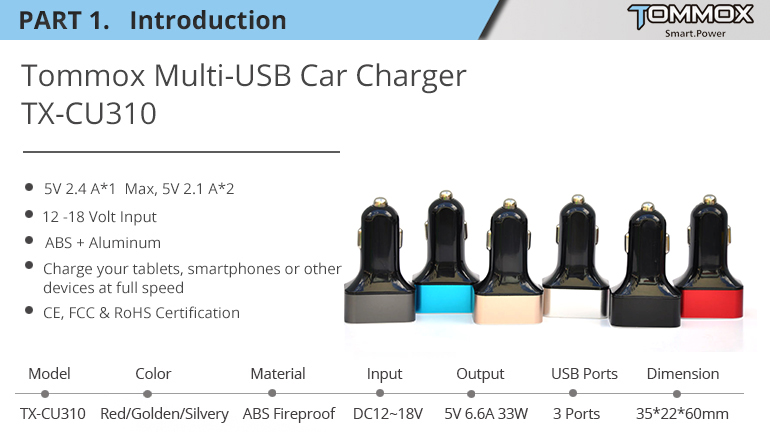 PART 1. Introduction

TOMMOX
Smart.Power

Tommox Multi-USB Car Charger TX-CU310

- 5V 2.4 A*1 Max, 5V 2.1 A*2
- 12 -18 Volt Input
- ABS + Aluminum
- Charge your tablets, smartphones or other devices at full speed
- CE, FCC & RoHS Certification

| Model | Color | Material | Input | Output | USB Ports | Dimension |
|---|---|---|---|---|---|---|
| TX-CU310 | Red/Golden/Silvery | ABS Fireproof | DC12~18V | 5V 6.6A 33W | 3 Ports | 35*22*60mm |